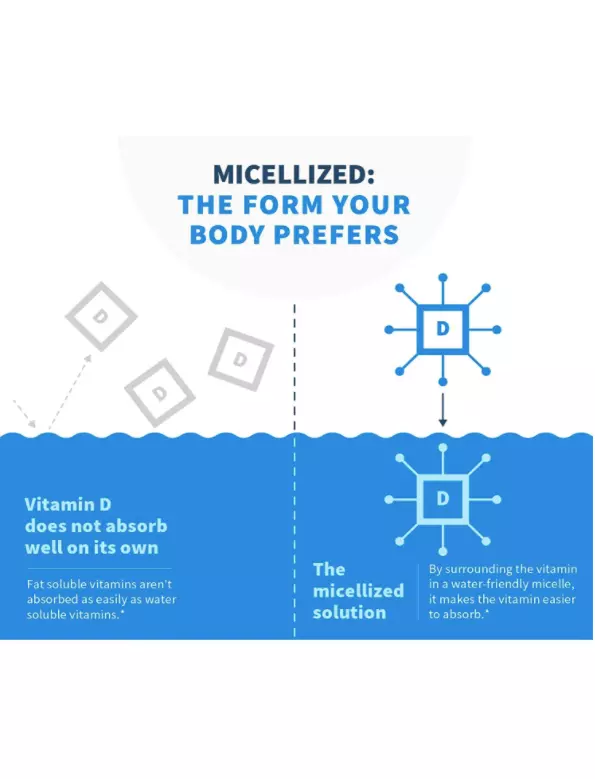 MICELLIZED:
THE FORM YOUR BODY PREFERS

D

D

D

D

D

Vitamin D does not absorb well on its own

Fat soluble vitamins aren't absorbed as easily as water soluble vitamins.*

The micellized solution

By surrounding the vitamin in a water-friendly micelle, it makes the vitamin easier to absorb.*